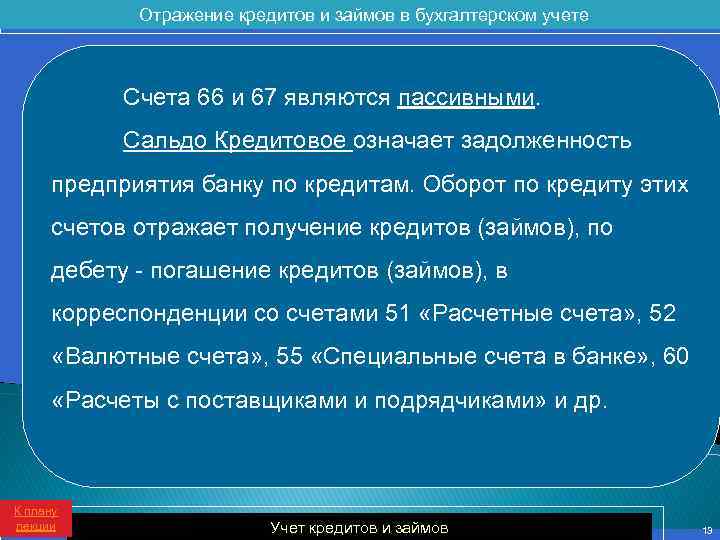 Отражение кредитов и займов в бухгалтерском учете

Счета 66 и 67 являются пассивными.

Сальдо Кредитовое означает задолженность предприятия банку по кредитам. Оборот по кредиту этих счетов отражает получение кредитов (займов), по дебету - погашение кредитов (займов), в корреспонденции со счетами 51 «Расчетные счета», 52 «Валютные счета», 55 «Специальные счета в банке», 60 «Расчеты с поставщиками и подрядчиками» и др.

К плану лекции

Учет кредитов и займов

13